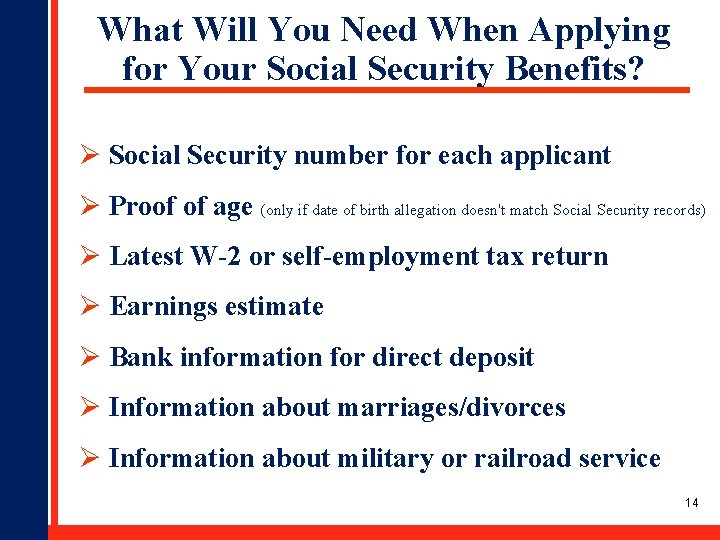 What Will You Need When Applying for Your Social Security Benefits?

➢ Social Security number for each applicant

➢ Proof of age (only if date of birth allegation doesn't match Social Security records)

➢ Latest W-2 or self-employment tax return

➢ Earnings estimate

➢ Bank information for direct deposit

➢ Information about marriages/divorces

➢ Information about military or railroad service

14